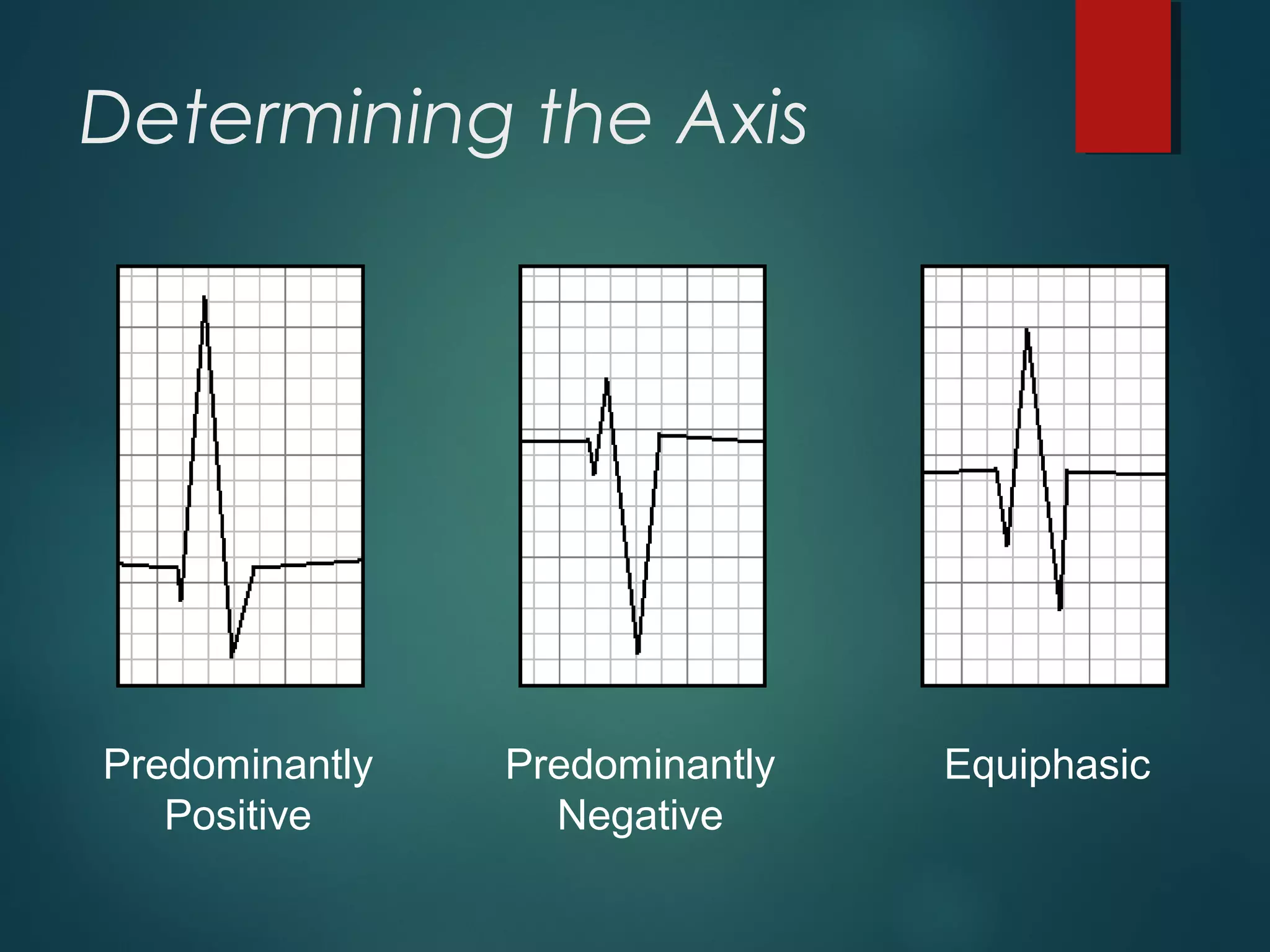 Determining the Axis

Predominantly Positive

Predominantly Negative

Equiphasic